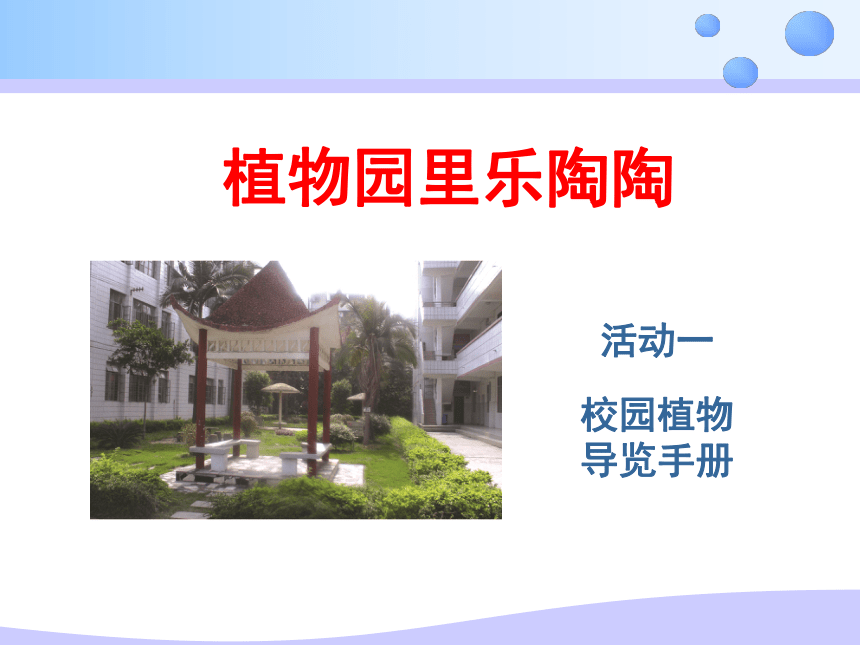 植物园里乐陶陶

活动一

校园植物
导览手册